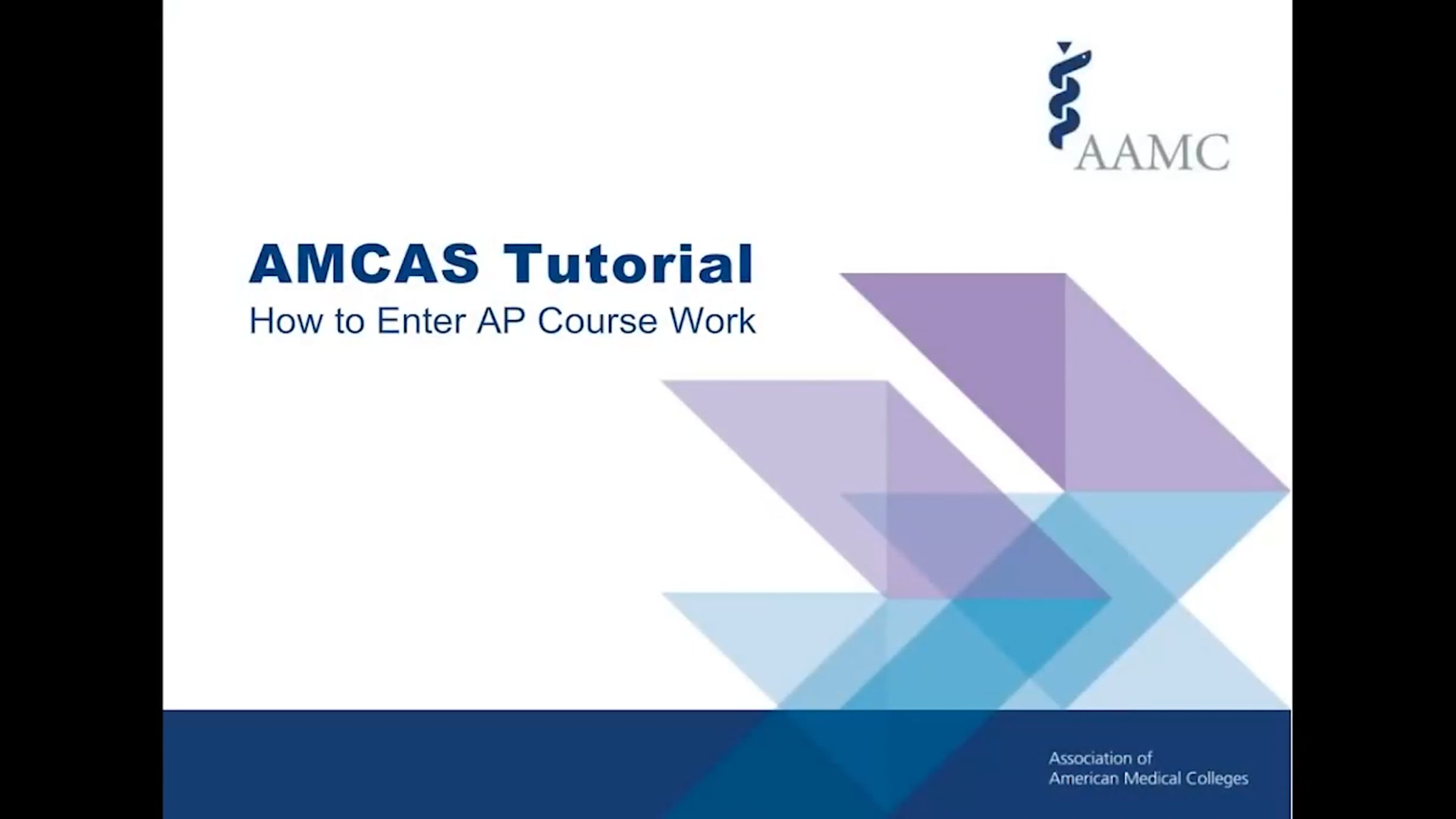 AAMC

AMCAS Tutorial
How to Enter AP Course Work

Association of
American Medical Colleges